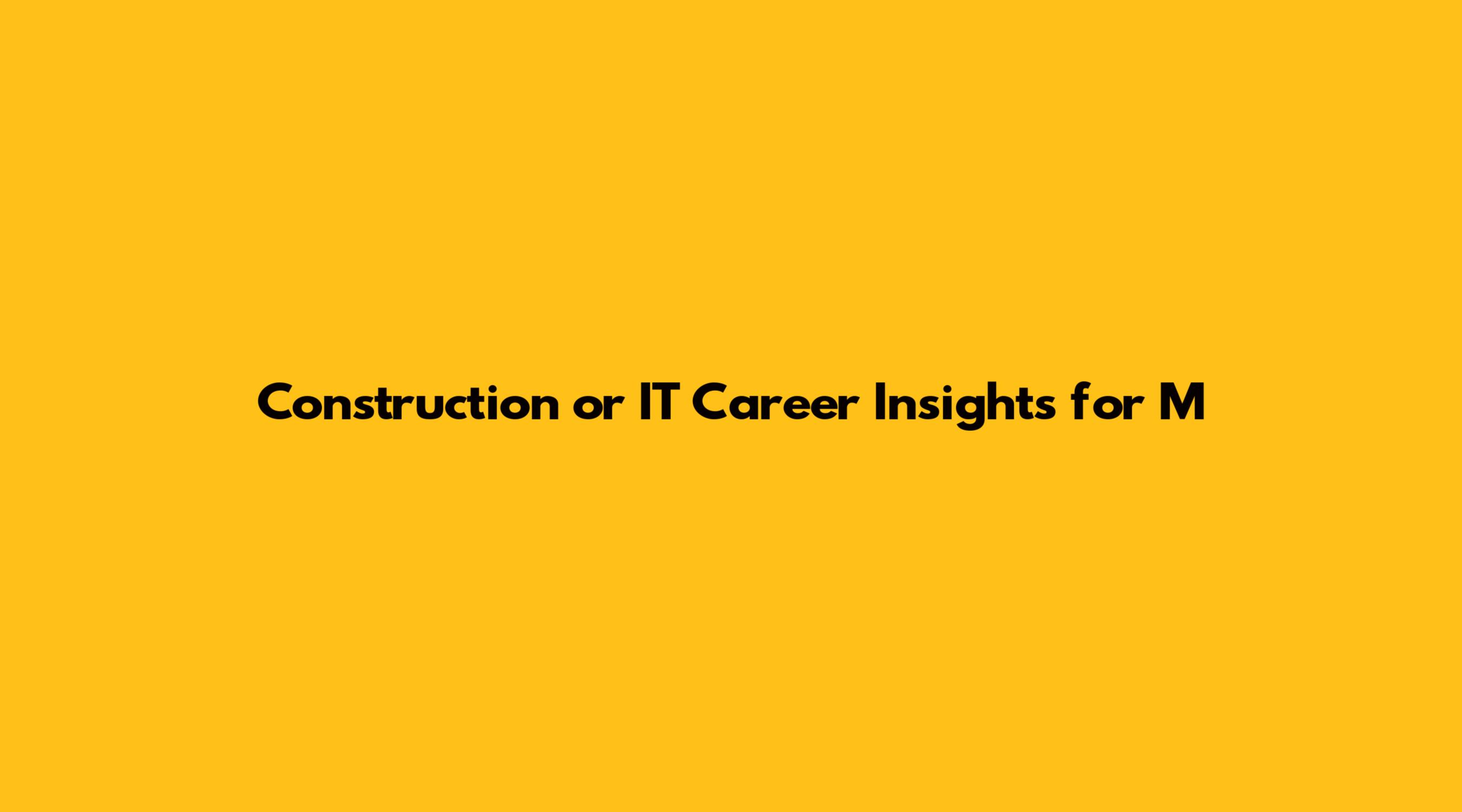 Construction or IT Career Insights for M